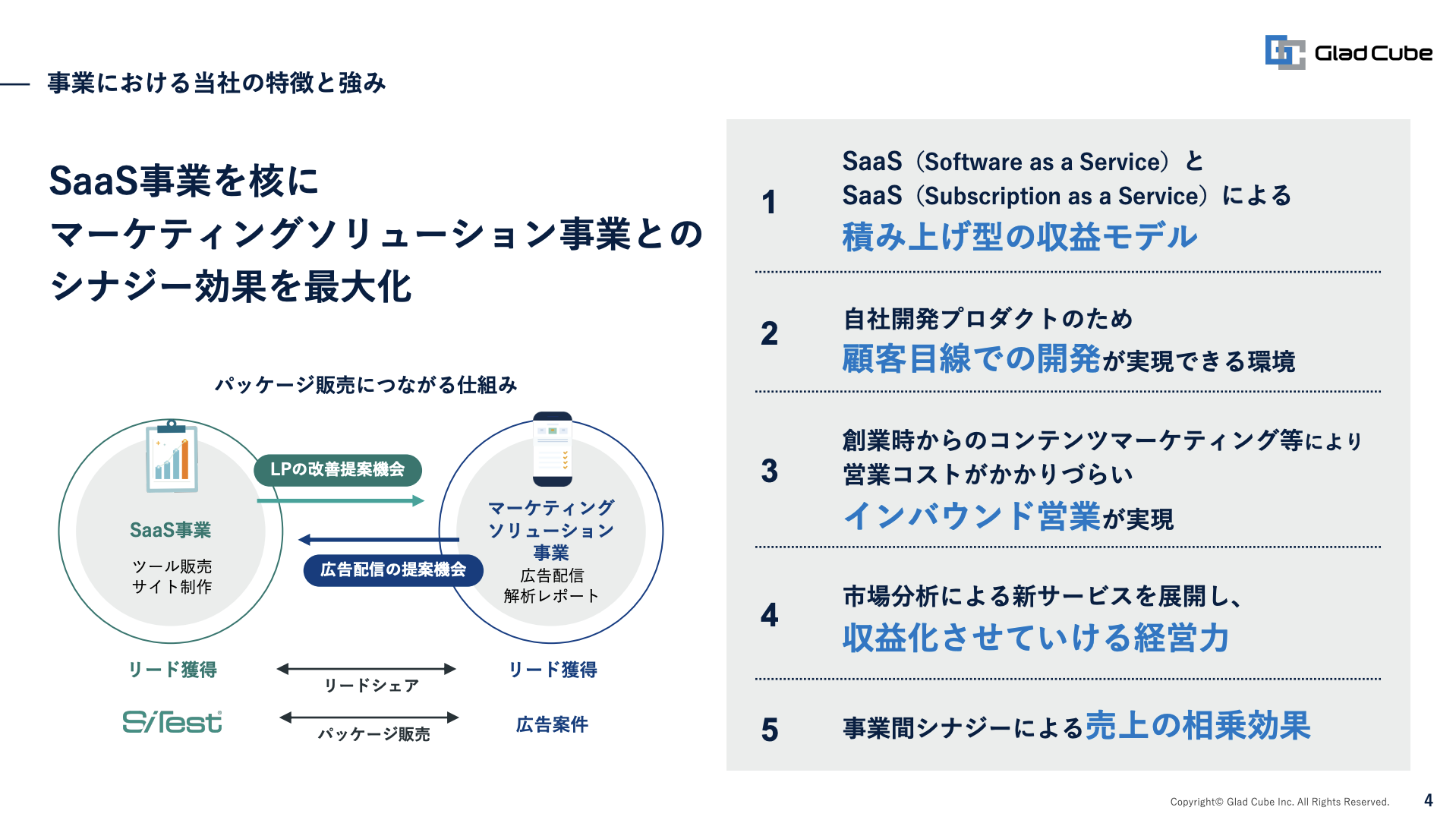 Glad Cube

事業における当社の特徴と強み

SaaS事業を核に
マーケティングソリューション事業との
シナジー効果を最大化

パッケージ販売につながる仕組み

SaaS事業
ツール販売
サイト制作

LPの改善提案機会

広告配信の提案機会

マーケティング
ソリューション
事業
広告配信
解析レポート

リード獲得

リードシェア

リード獲得

SiTest

パッケージ販売

広告案件

1 SaaS（Software as a Service）と SaaS（Subscription as a Service）による
積み上げ型の収益モデル

2 自社開発プロダクトのため
顧客目線での開発が実現できる環境

3 創業時からのコンテンツマーケティング等により
営業コストがかかりづらい
インバウンド営業が実現

4 市場分析による新サービスを展開し、
収益化させていける経営力

5 事業間シナジーによる売上の相乗効果

Copyright© Glad Cube Inc. All Rights Reserved.

4